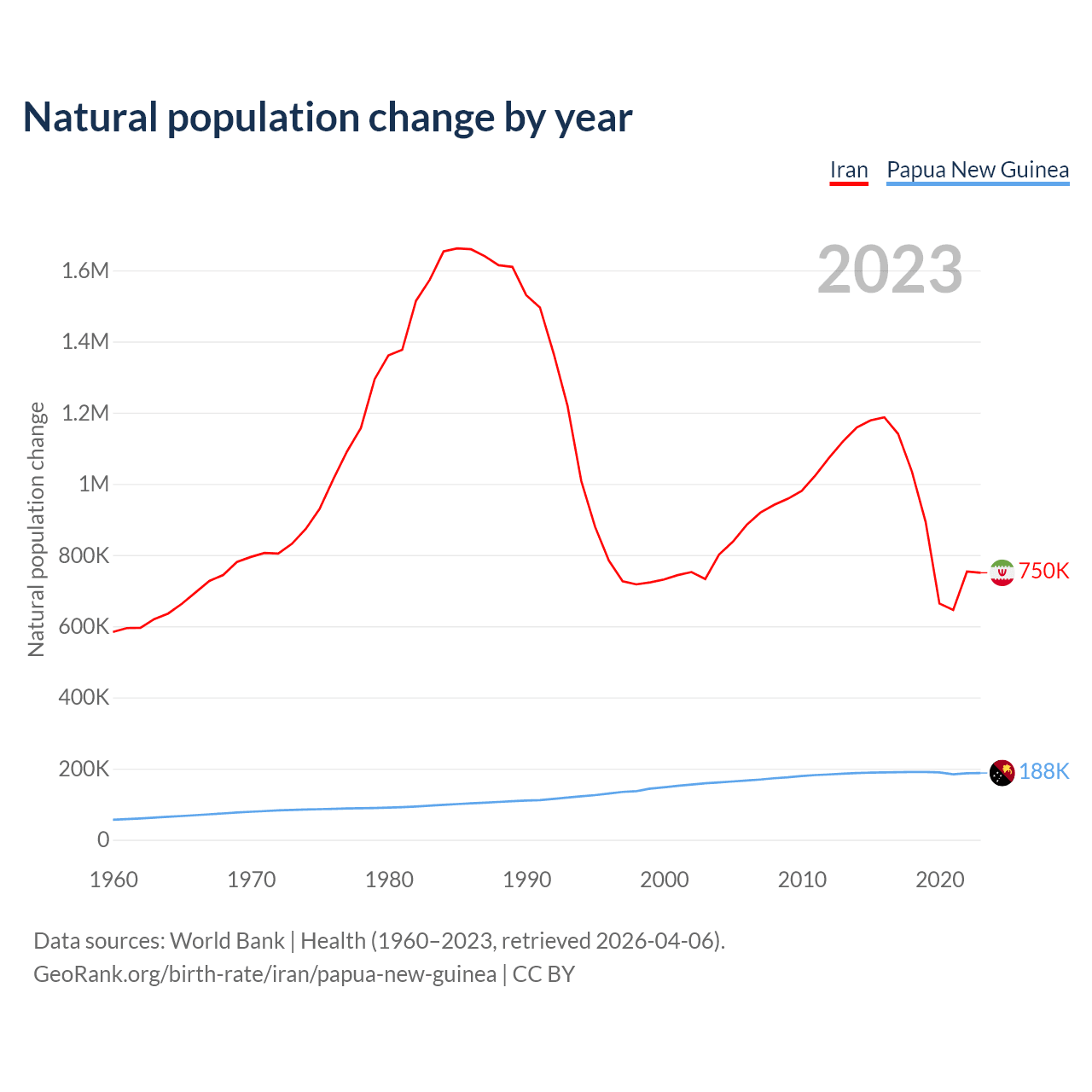 Natural population change by year

Iran Papua New Guinea

2023

Natural population change

1.6M
1.4M
1.2M
1M
800K
600K
400K
200K
0

750K
188K

1960 1970 1980 1990 2000 2010 2020

Data sources: World Bank | Health (1960–2023, retrieved 2026-04-06).
GeoRank.org/birth-rate/iran/papua-new-guinea | CC BY